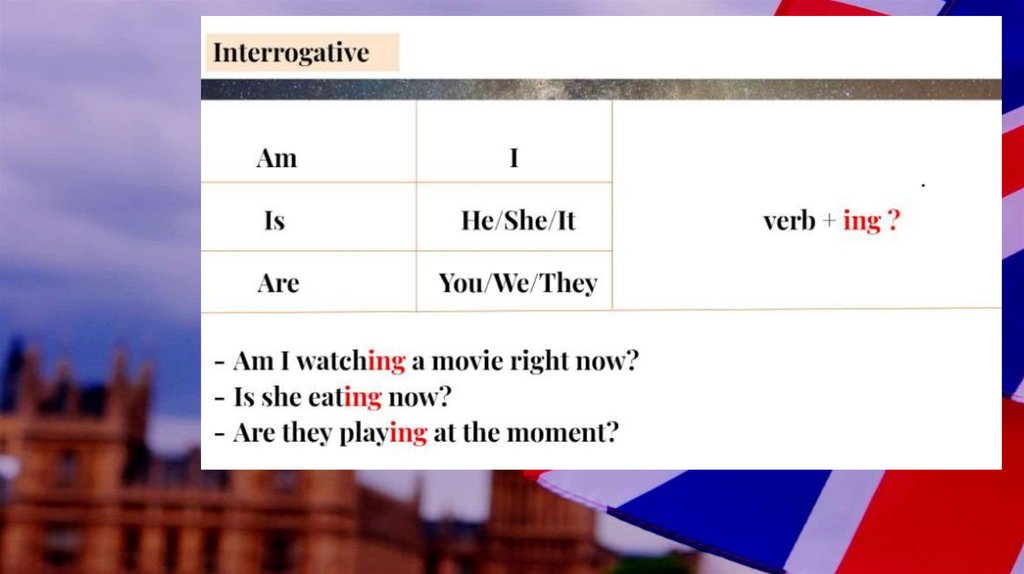 Interrogative

| Am | I | verb + ing ? |
|---|---|---|
| Is | He/She/It | |
| Are | You/We/They | |

- Am I watching a movie right now?
- Is she eating now?
- Are they playing at the moment?